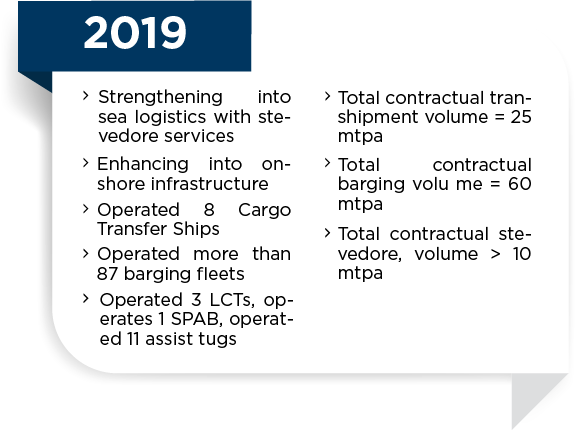 2019

› Strengthening into sea logistics with stevedore services

› Enhancing into onshore infrastructure

› Operated 8 Cargo Transfer Ships

› Operated more than 87 barging fleets

› Operated 3 LCTs, operates 1 SPAB, operated 11 assist tugs

› Total contractual transhipment volume = 25 mtpa

› Total contractual barging volu me = 60 mtpa

› Total contractual stevedore, volume > 10 mtpa